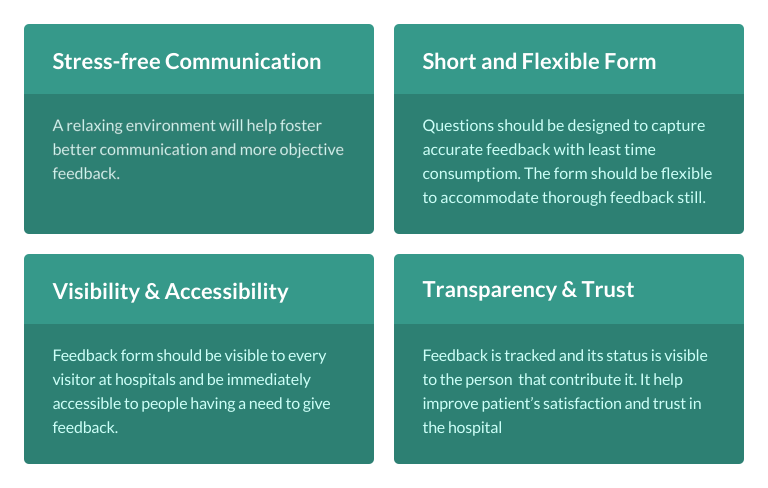 Stress-free Communication

A relaxing environment will help foster better communication and more objective feedback.

Short and Flexible Form

Questions should be designed to capture accurate feedback with least time consumptiom. The form should be flexible to accommodate thorough feedback still.

Visibility & Accessibility

Feedback form should be visible to every visitor at hospitals and be immediately accessible to people having a need to give feedback.

Transparency & Trust

Feedback is tracked and its status is visible to the person that contribute it. It help improve patient's satisfaction and trust in the hospital